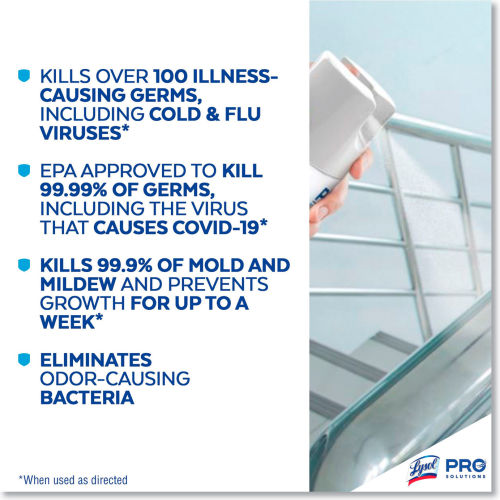 KILLS OVER 100 ILLNESS-CAUSING GERMS, INCLUDING COLD & FLU VIRUSES*

EPA APPROVED TO KILL 99.99% OF GERMS, INCLUDING THE VIRUS THAT CAUSES COVID-19*

KILLS 99.9% OF MOLD AND MILDEW AND PREVENTS GROWTH FOR UP TO A WEEK*

ELIMINATES ODOR-CAUSING BACTERIA

*When used as directed

Lysol PRO SOLUTIONS